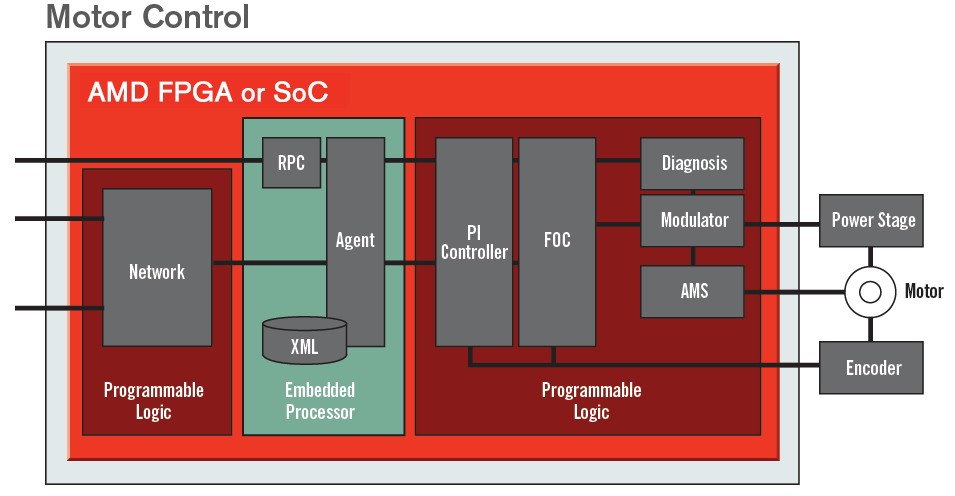 Motor Control

AMD FPGA or SoC

Network

Programmable Logic

RPC

Agent

XML

Embedded Processor

PI Controller

FOC

Diagnosis

Modulator

AMS

Programmable Logic

Power Stage

Motor

Encoder